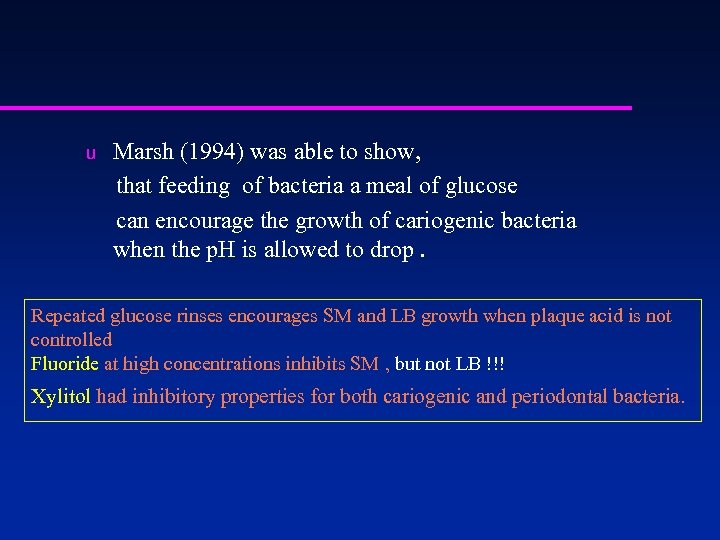 u Marsh (1994) was able to show, that feeding of bacteria a meal of glucose can encourage the growth of cariogenic bacteria when the pH is allowed to drop .

Repeated glucose rinses encourages SM and LB growth when plaque acid is not controlled
Fluoride at high concentrations inhibits SM , but not LB !!!
Xylitol had inhibitory properties for both cariogenic and periodontal bacteria.